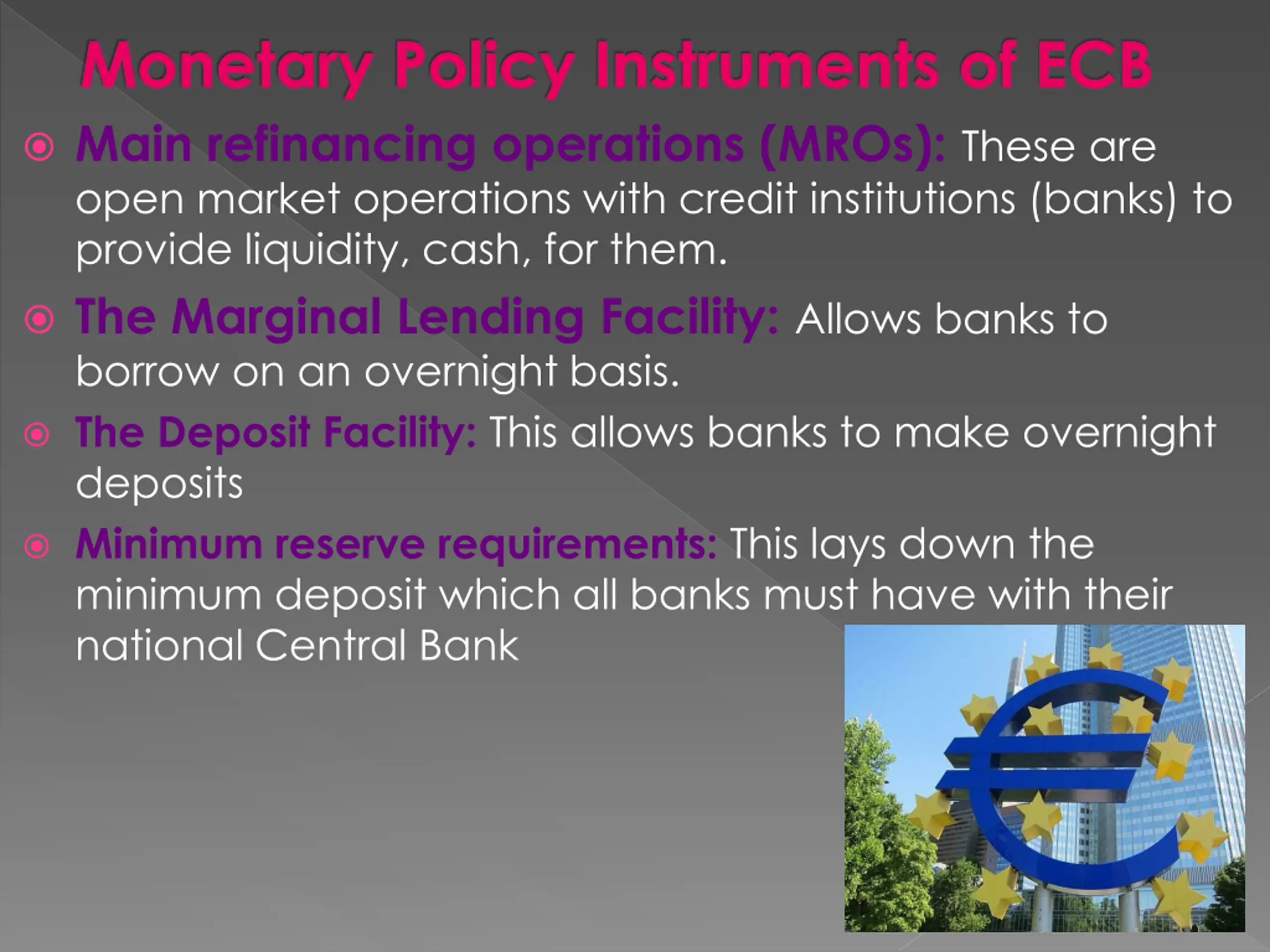 Monetary Policy Instruments of ECB

Main refinancing operations (MROs): These are open market operations with credit institutions (banks) to provide liquidity, cash, for them.

The Marginal Lending Facility: Allows banks to borrow on an overnight basis.

The Deposit Facility: This allows banks to make overnight deposits

Minimum reserve requirements: This lays down the minimum deposit which all banks must have with their national Central Bank